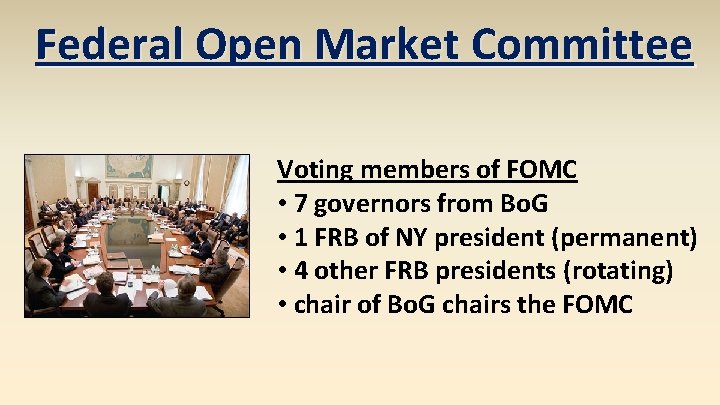 Federal Open Market Committee

Voting members of FOMC
• 7 governors from BoG
• 1 FRB of NY president (permanent)
• 4 other FRB presidents (rotating)
• chair of BoG chairs the FOMC